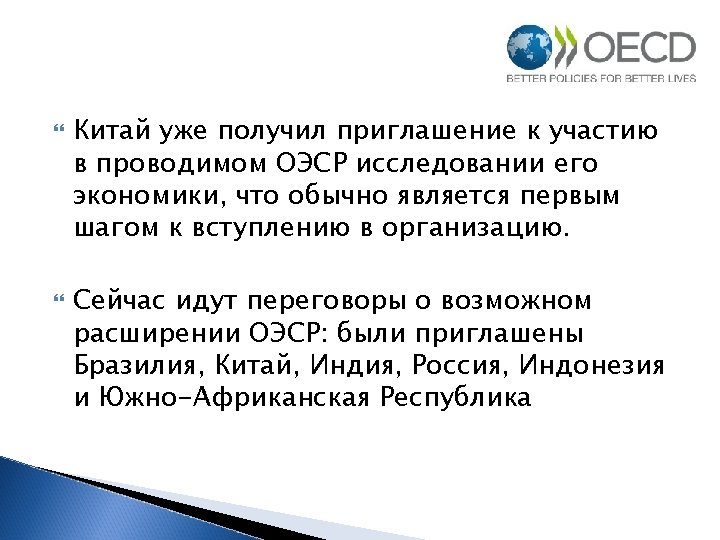 OECD
BETTER POLICIES FOR BETTER LIVES

Китай уже получил приглашение к участию в проводимом ОЭСР исследовании его экономики, что обычно является первым шагом к вступлению в организацию.

Сейчас идут переговоры о возможном расширении ОЭСР: были приглашены Бразилия, Китай, Индия, Россия, Индонезия и Южно-Африканская Республика